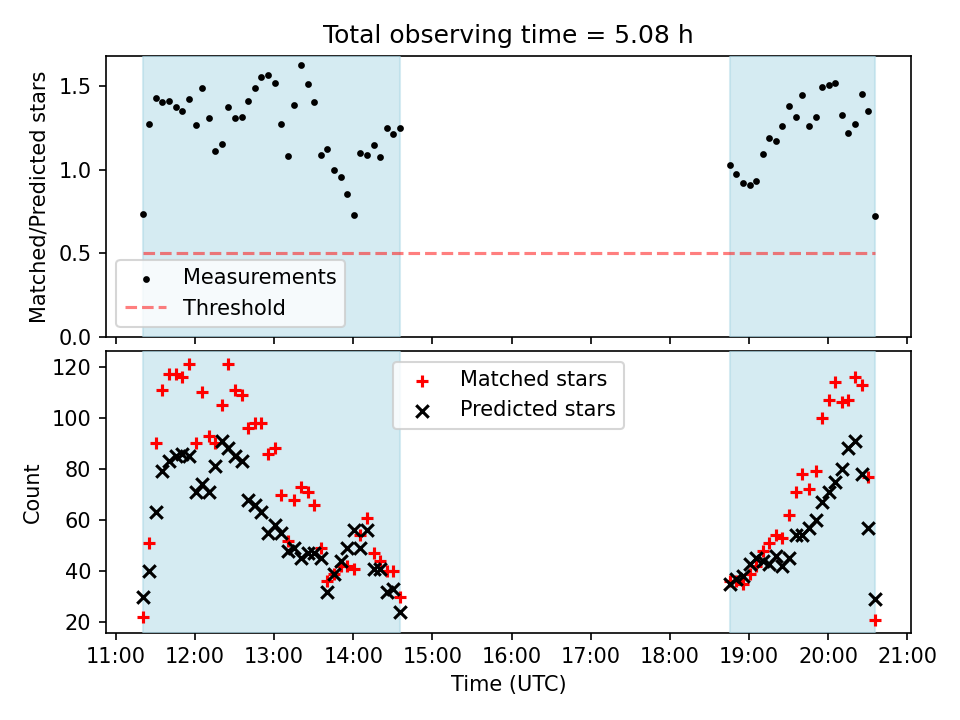 Total observing time = 5.08 h

Matched/Predicted stars

1.5
1.0
0.5
0.0

Measurements
Threshold

Count

120
100
80
60
40
20

Matched stars
Predicted stars

11:00 12:00 13:00 14:00 15:00 16:00 17:00 18:00 19:00 20:00 21:00

Time (UTC)